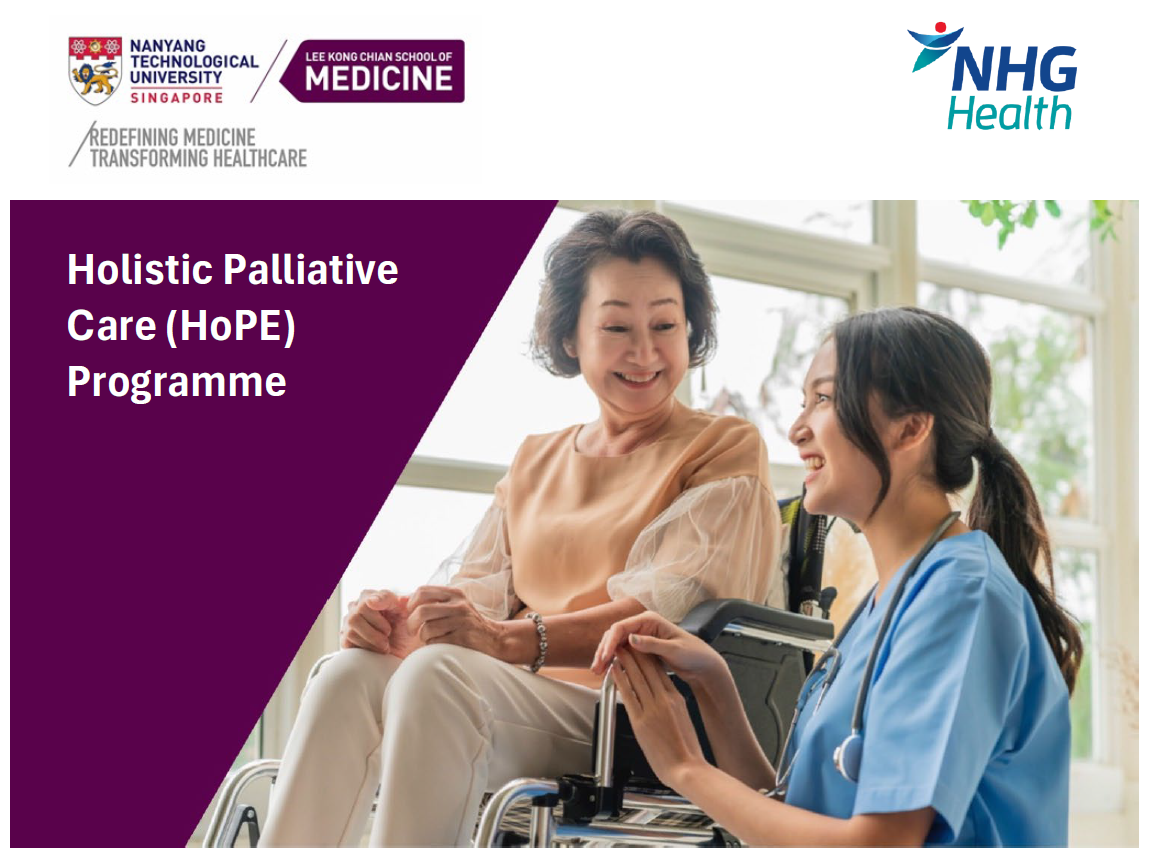 NANYANG TECHNOLOGICAL UNIVERSITY SINGAPORE

LEE KONG CHIAN SCHOOL OF MEDICINE

REDEFINING MEDICINE TRANSFORMING HEALTHCARE

NHG Health

Holistic Palliative Care (HoPE) Programme